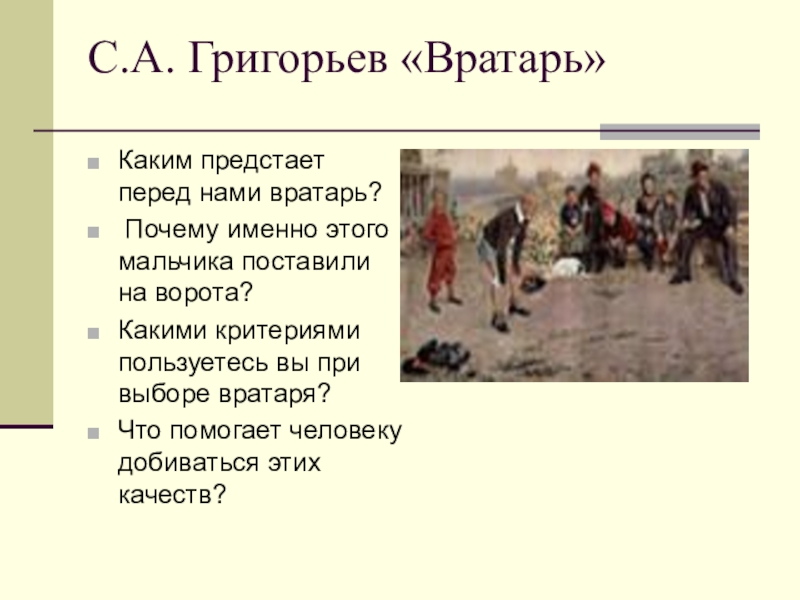 С.А. Григорьев «Вратарь»

Каким предстает перед нами вратарь?

Почему именно этого мальчика поставили на ворота?

Какими критериями пользуетесь вы при выборе вратаря?

Что помогает человеку добиваться этих качеств?